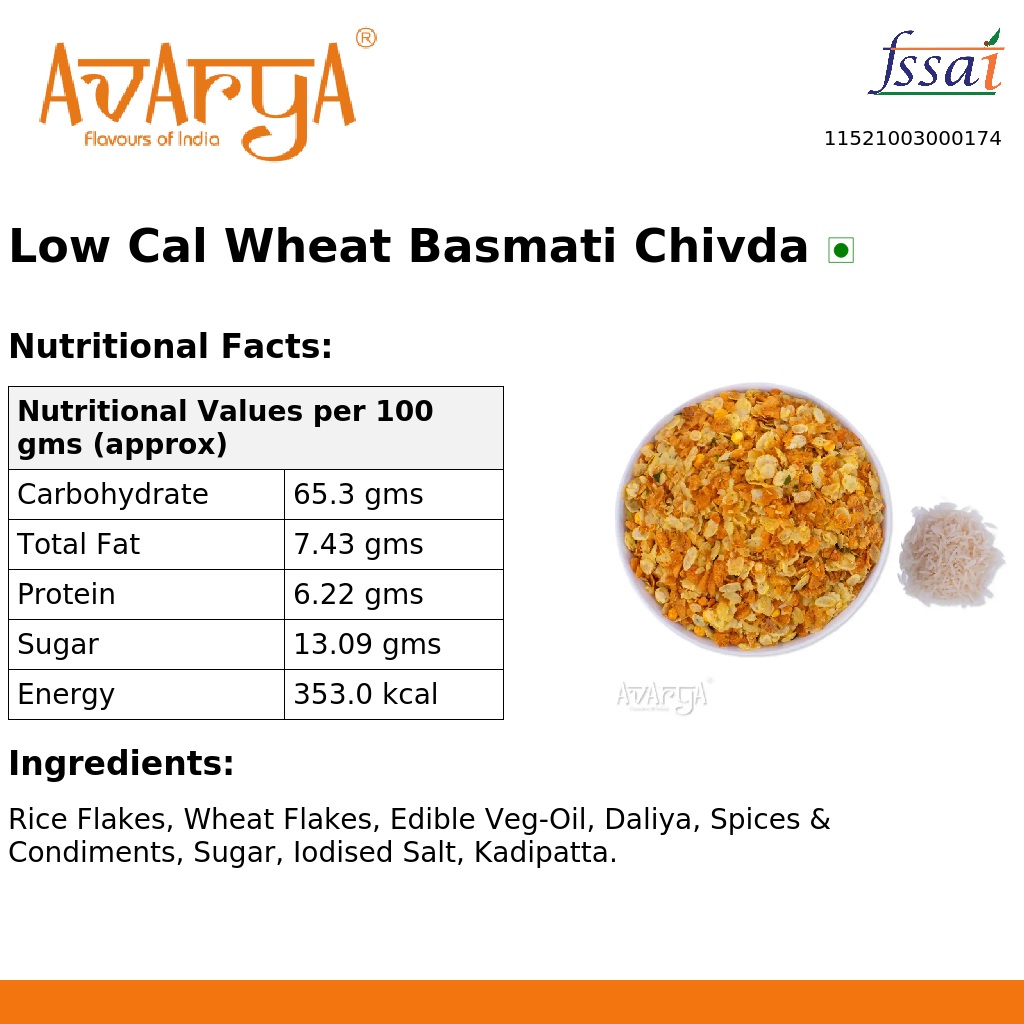 AVARYA®
Flavours of India

fssai
11521003000174

Low Cal Wheat Basmati Chivda

Nutritional Facts:

| Nutritional Values per 100 gms (approx) | |
|---|---|
| Carbohydrate | 65.3 gms |
| Total Fat | 7.43 gms |
| Protein | 6.22 gms |
| Sugar | 13.09 gms |
| Energy | 353.0 kcal |

AVARYA®

Ingredients:

Rice Flakes, Wheat Flakes, Edible Veg-Oil, Daliya, Spices & Condiments, Sugar, Iodised Salt, Kadipatta.